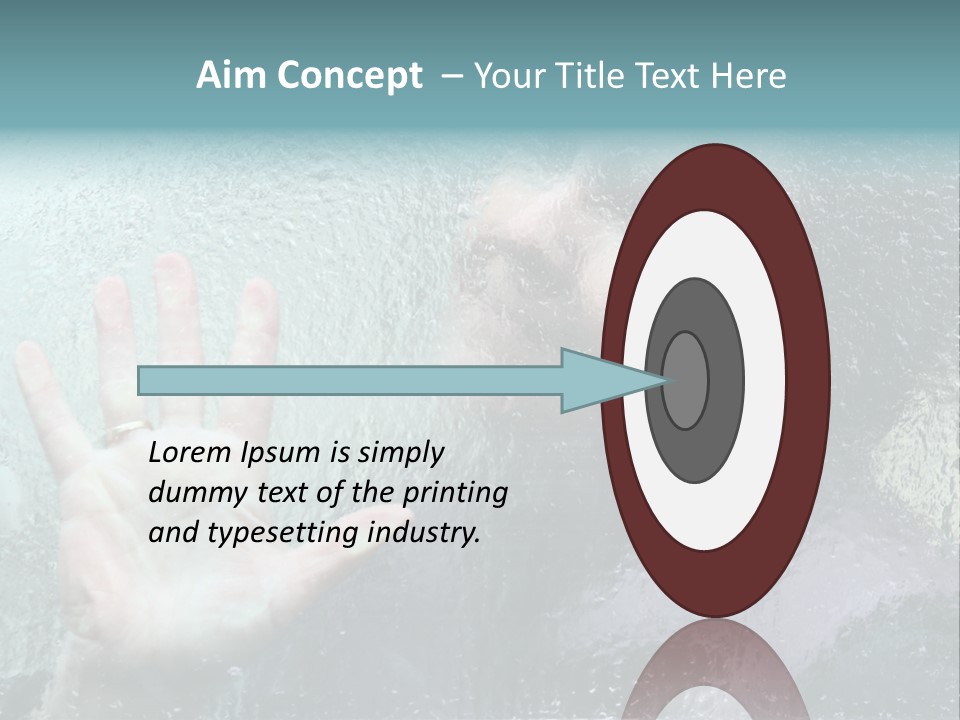 Aim Concept – Your Title Text Here

Lorem Ipsum is simply dummy text of the printing and typesetting industry.